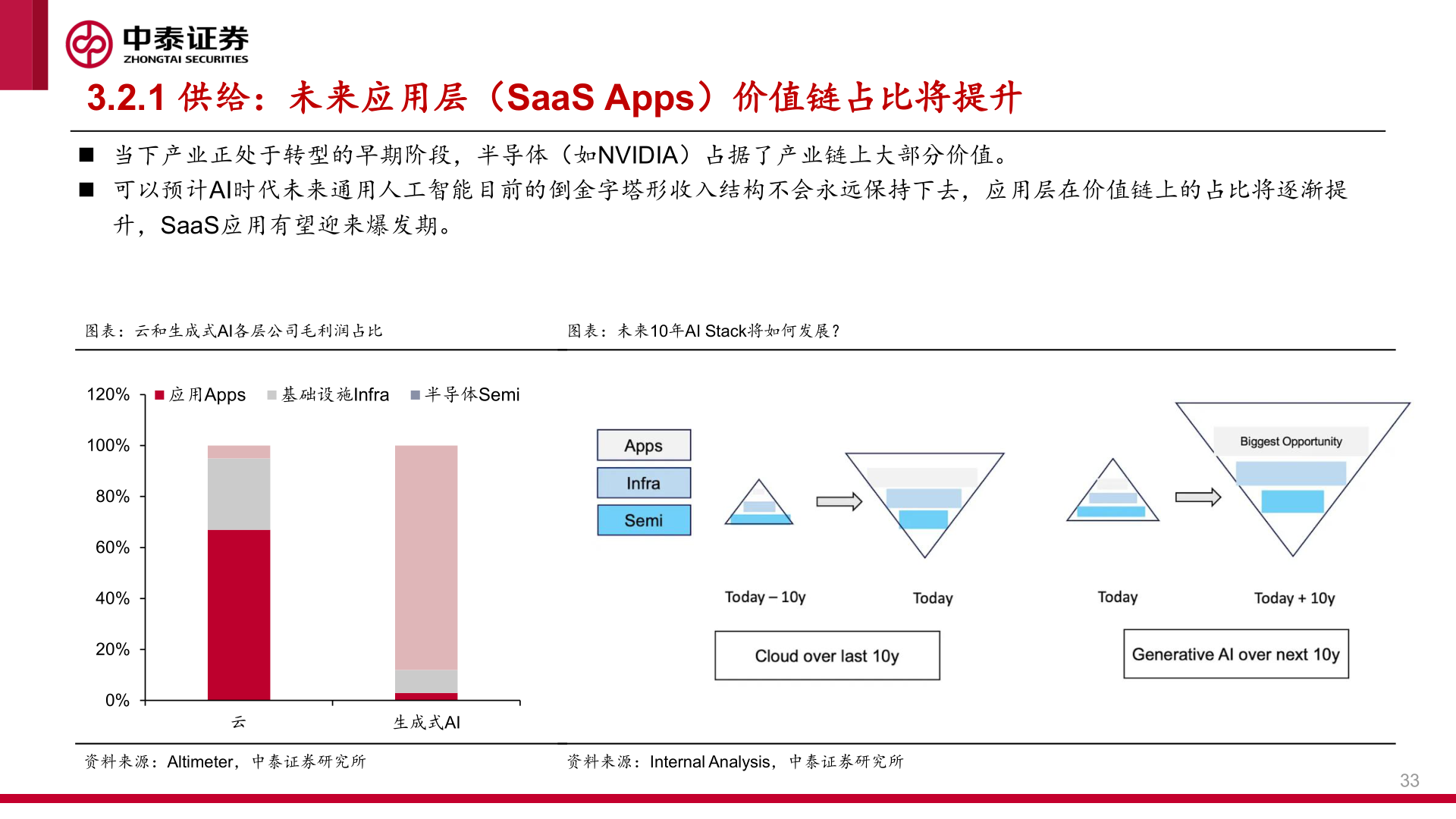 中泰证券
ZHONGTAI SECURITIES

3.2.1 供给：未来应用层（SaaS Apps）价值链占比将提升

■ 当下产业正处于转型的早期阶段，半导体（如NVIDIA）占据了产业链上大部分价值。

■ 可以预计AI时代未来通用人工智能目前的倒金字塔形收入结构不会永远保持下去，应用层在价值链上的占比将逐渐提升，SaaS应用有望迎来爆发期。

图表：云和生成式AI各层公司毛利润占比

120%
100%
80%
60%
40%
20%
0%

■ 应用Apps ■ 基础设施Infra ■ 半导体Semi

云
生成式AI

资料来源：Altimeter，中泰证券研究所

图表：未来10年AI Stack将如何发展？

Apps
Infra
Semi

Today – 10y
Today
Cloud over last 10y

Biggest Opportunity
Today
Today + 10y
Generative AI over next 10y

资料来源：Internal Analysis，中泰证券研究所

33